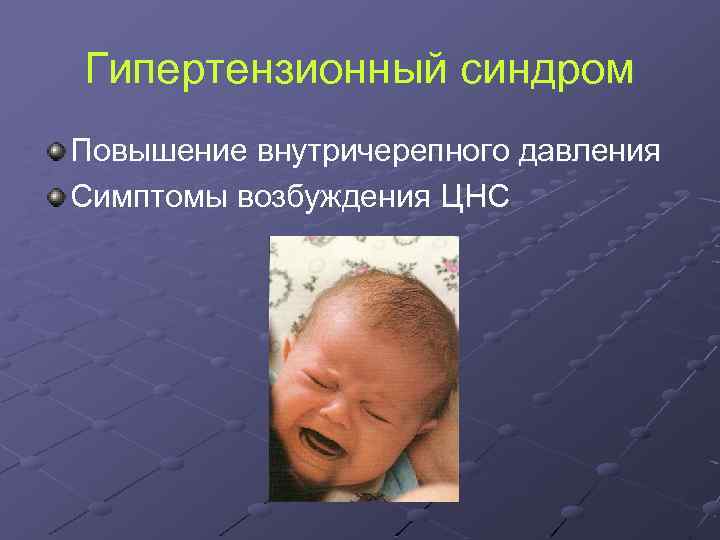 Гипертензионный синдром

Повышение внутричерепного давления

Симптомы возбуждения ЦНС